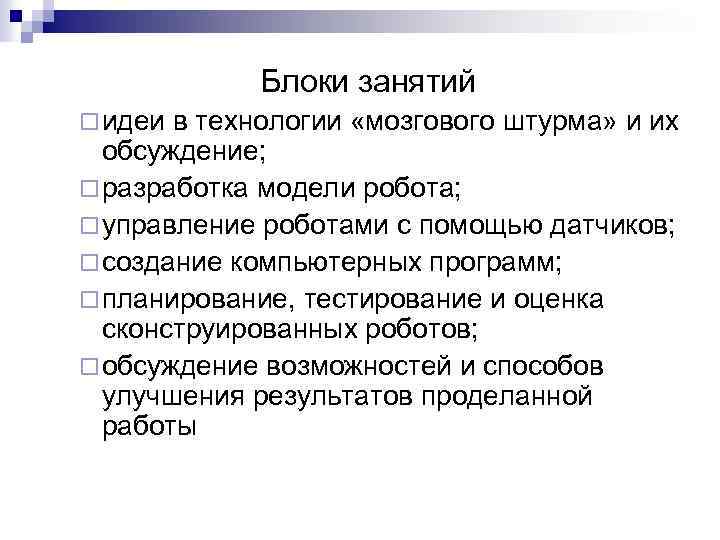 Блоки занятий

□ идеи в технологии «мозгового штурма» и их обсуждение;

□ разработка модели робота;

□ управление роботами с помощью датчиков;

□ создание компьютерных программ;

□ планирование, тестирование и оценка сконструированных роботов;

□ обсуждение возможностей и способов улучшения результатов проделанной работы